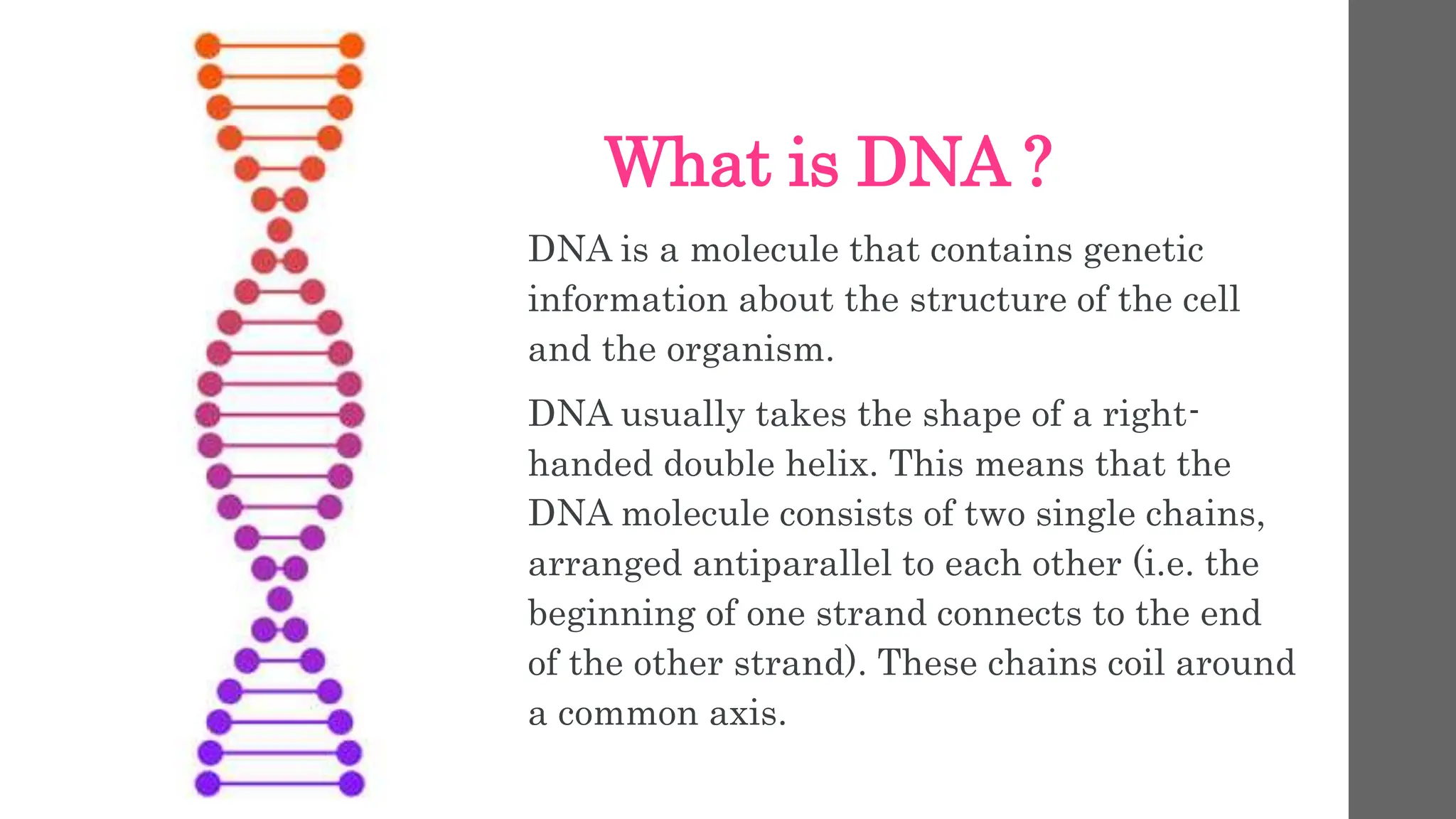 What is DNA ?

DNA is a molecule that contains genetic information about the structure of the cell and the organism.

DNA usually takes the shape of a right-handed double helix. This means that the DNA molecule consists of two single chains, arranged antiparallel to each other (i.e. the beginning of one strand connects to the end of the other strand). These chains coil around a common axis.